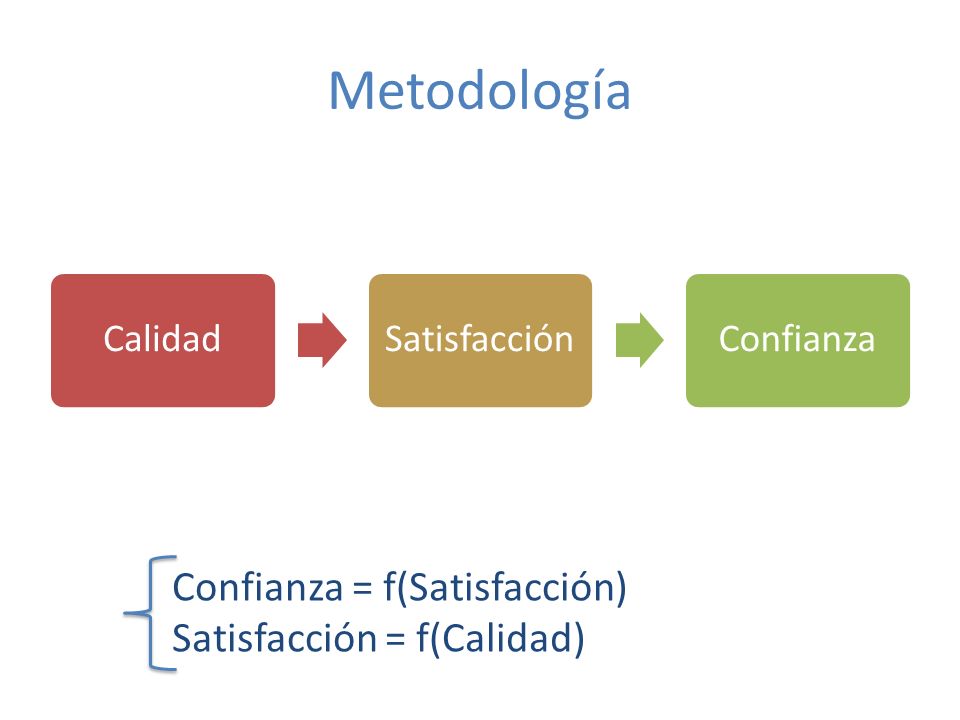 Metodología

Calidad

Satisfacción

Confianza

Confianza = f(Satisfacción)
Satisfacción = f(Calidad)